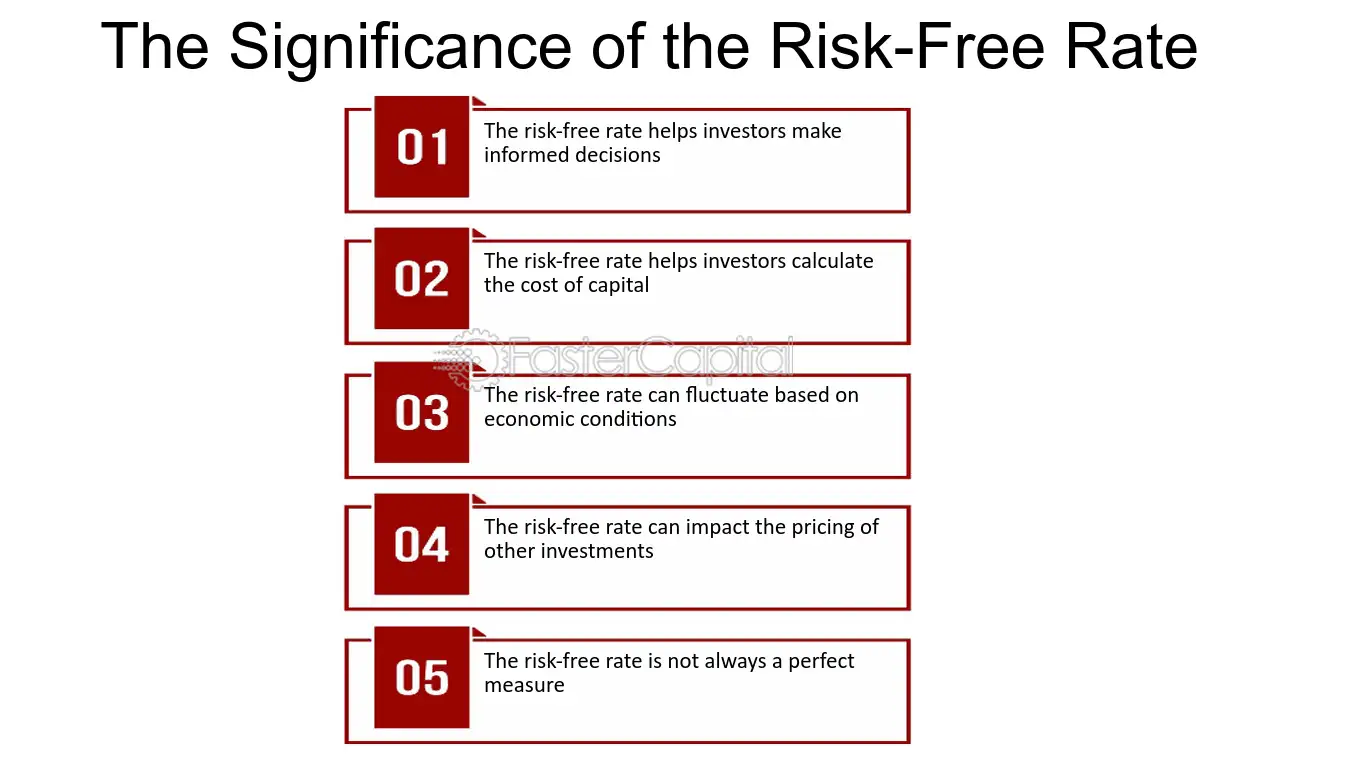 The Significance of the Risk-Free Rate

01

The risk-free rate helps investors make informed decisions

02

The risk-free rate helps investors calculate the cost of capital

03

The risk-free rate can fluctuate based on economic conditions

04

The risk-free rate can impact the pricing of other investments

05

The risk-free rate is not always a perfect measure

FasterCapital